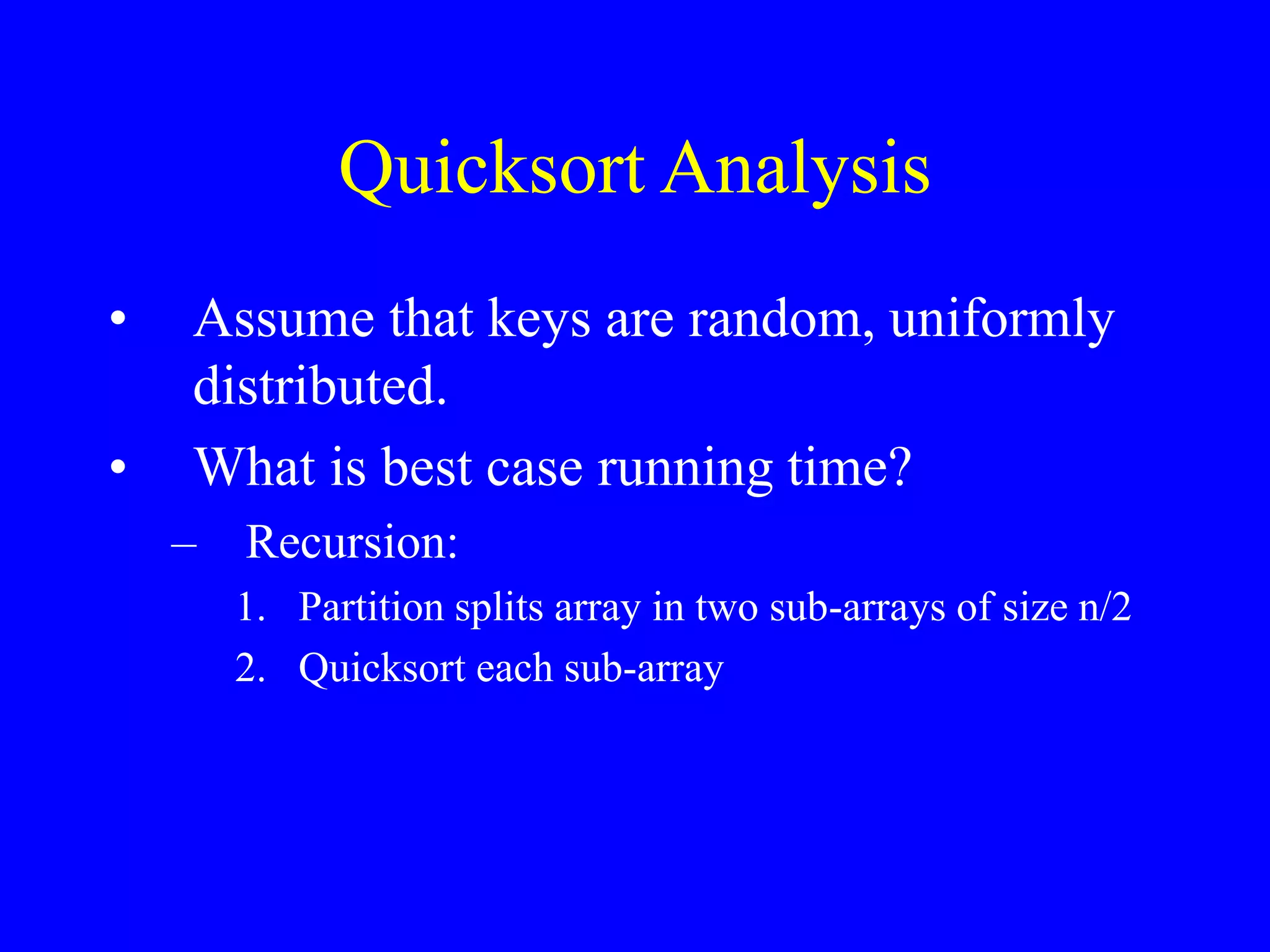 Quicksort Analysis

• Assume that keys are random, uniformly distributed.

• What is best case running time?

– Recursion:

1. Partition splits array in two sub-arrays of size n/2

2. Quicksort each sub-array